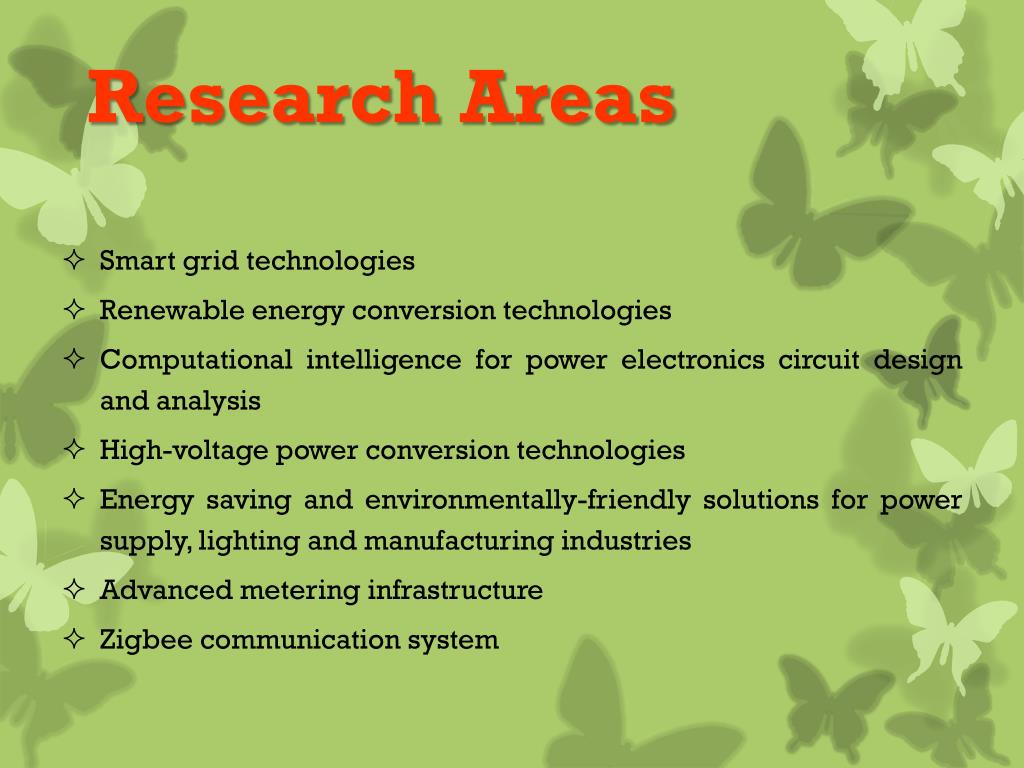 Research Areas

✧ Smart grid technologies
✧ Renewable energy conversion technologies
✧ Computational intelligence for power electronics circuit design and analysis
✧ High-voltage power conversion technologies
✧ Energy saving and environmentally-friendly solutions for power supply, lighting and manufacturing industries
✧ Advanced metering infrastructure
✧ Zigbee communication system